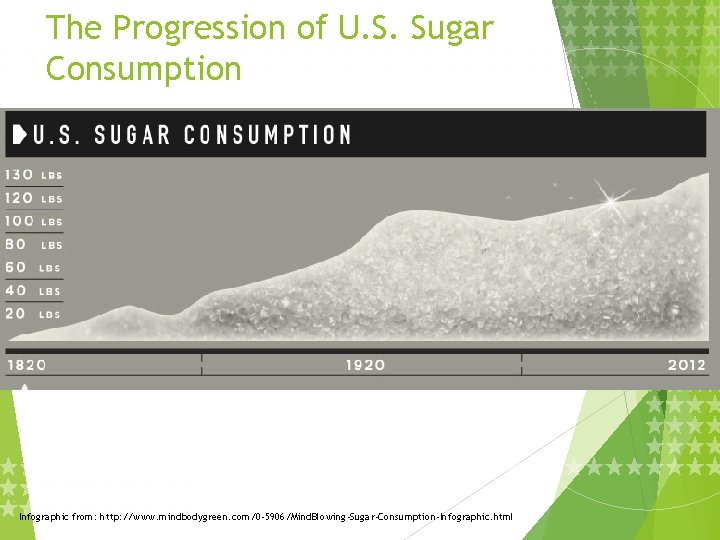 The Progression of U.S. Sugar Consumption

U.S. SUGAR CONSUMPTION

130 LBS
120 LBS
100 LBS
80 LBS
60 LBS
40 LBS
20 LBS

1820
1920
2012

Infographic from: http://www.mindbodygreen.com/0-5906/MindBlowing-Sugar-Consumption-Infographic.html